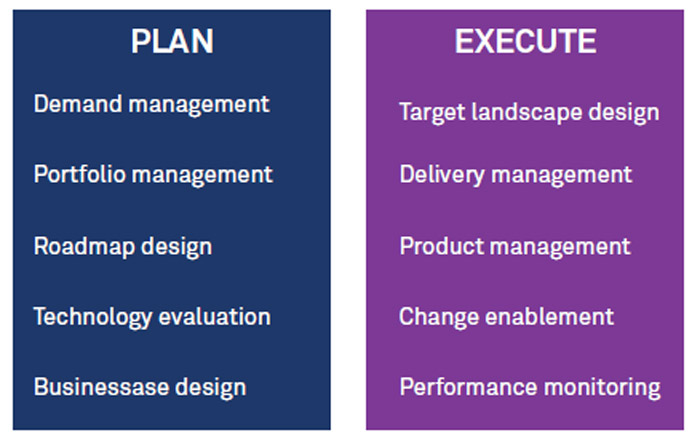 PLAN

Demand management

Portfolio management

Roadmap design

Technology evaluation

Businessase design

EXECUTE

Target landscape design

Delivery management

Product management

Change enablement

Performance monitoring